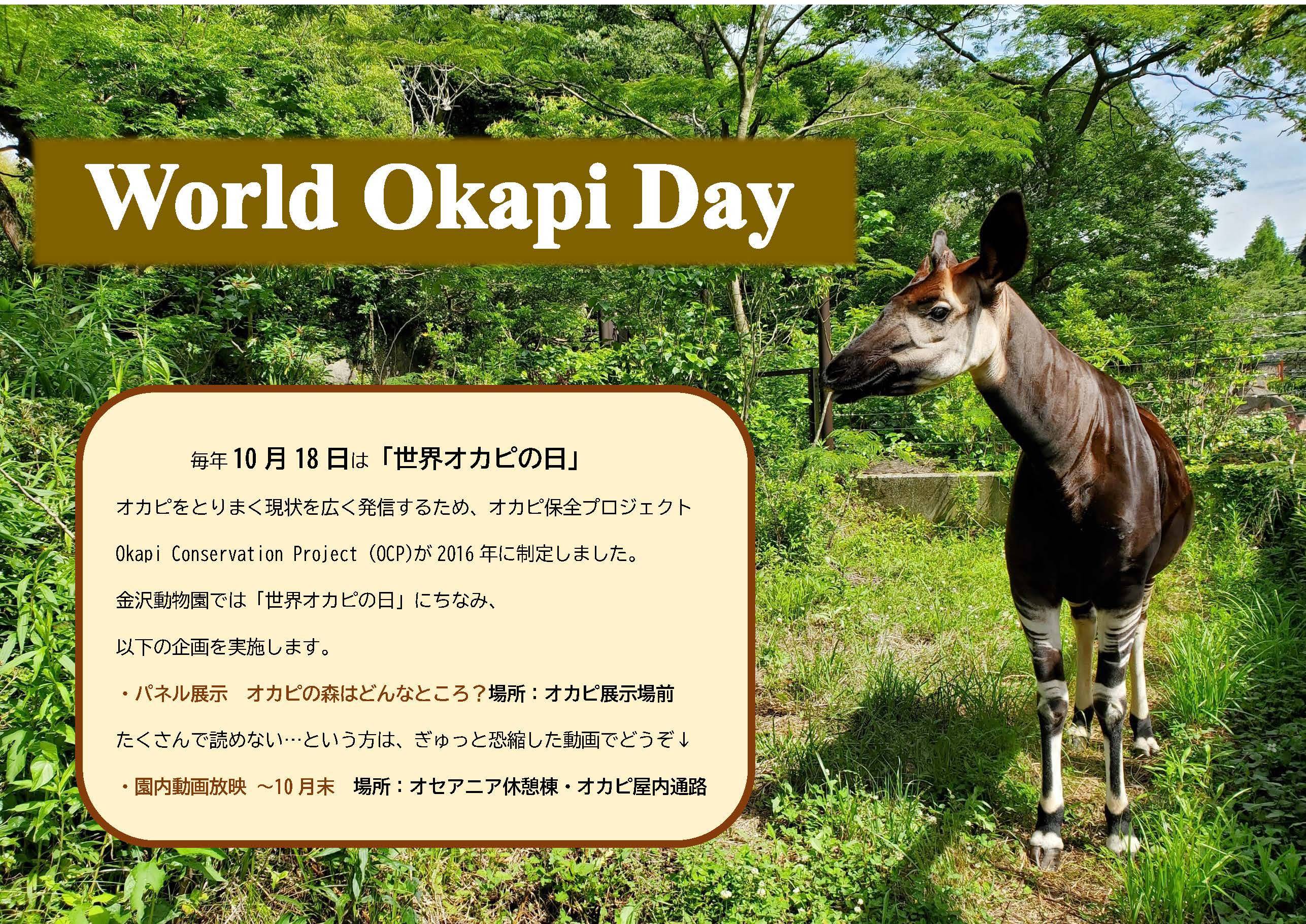 World Okapi Day

毎年 10 月 18 日は「世界オカピの日」

オカピをとりまく現状を広く発信するため、オカピ保全プロジェクト

Okapi Conservation Project (OCP)が 2016 年に制定しました。

金沢動物園では「世界オカピの日」にちなみ、

以下の企画を実施します。

・パネル展示　オカピの森はどんなところ？場所：オカピ展示場前

たくさんで読めない…という方は、ぎゅっと恐縮した動画でどうぞ↓

・園内動画放映 ～10 月末　場所：オセアニア休憩棟・オカピ屋内通路